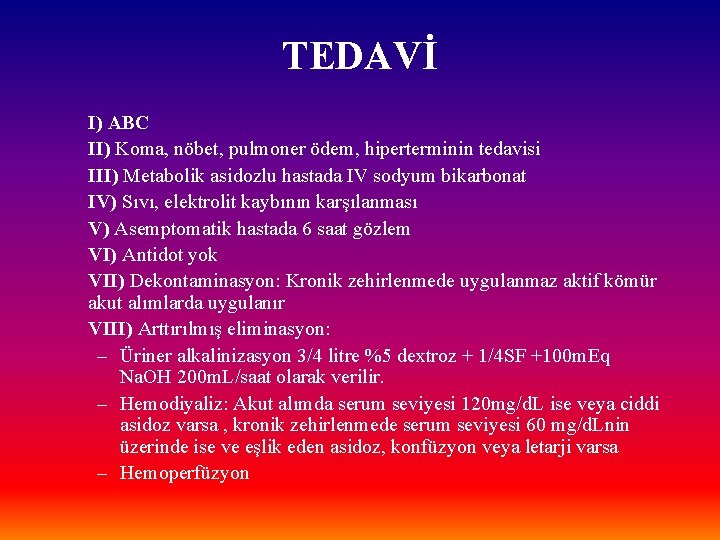 TEDAVİ

I) ABC

II) Koma, nöbet, pulmoner ödem, hiperterminin tedavisi

III) Metabolik asidozlu hastada IV sodyum bikarbonat

IV) Sıvı, elektrolit kaybının karşılanması

V) Asemptomatik hastada 6 saat gözlem

VI) Antidot yok

VII) Dekontaminasyon: Kronik zehirlenmede uygulanmaz aktif kömür akut alımlarda uygulanır

VIII) Arttırılmış eliminasyon:

– Üriner alkalinizasyon 3/4 litre %5 dextroz + 1/4SF +100mEq NaOH 200mL/saat olarak verilir.

– Hemodiyaliz: Akut alımda serum seviyesi 120mg/dL ise veya ciddi asidoz varsa , kronik zehirlenmede serum seviyesi 60 mg/dLnin üzerinde ise ve eşlik eden asidoz, konfüzyon veya letarji varsa

– Hemoperfüzyon